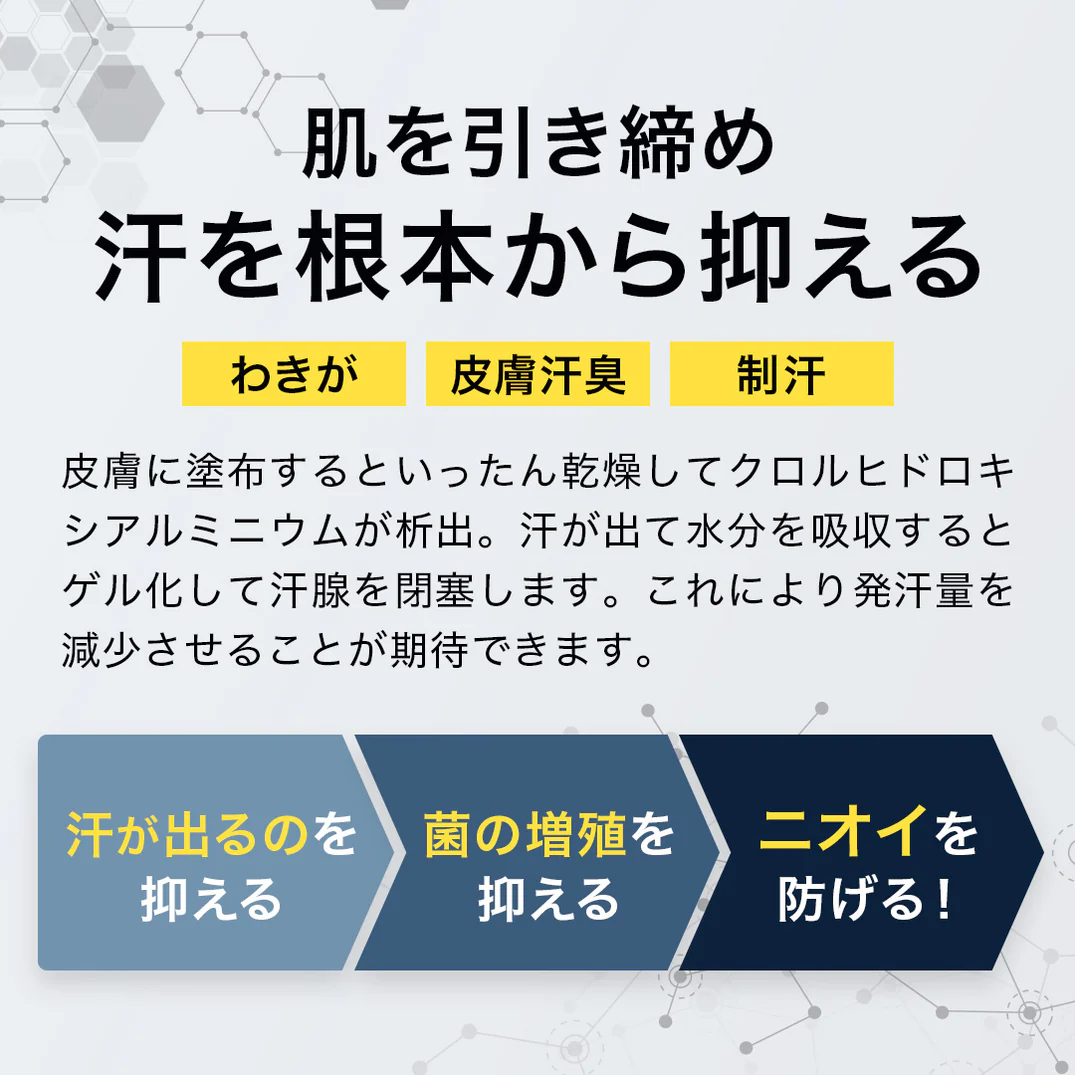 肌を引き締め
汗を根本から抑える

わきが　皮膚汗臭　制汗

皮膚に塗布するといったん乾燥してクロルヒドロキシアルミニウムが析出。汗が出て水分を吸収するとゲル化して汗腺を閉塞します。これにより発汗量を減少させることが期待できます。

汗が出るのを抑える

菌の増殖を抑える

ニオイを防げる！